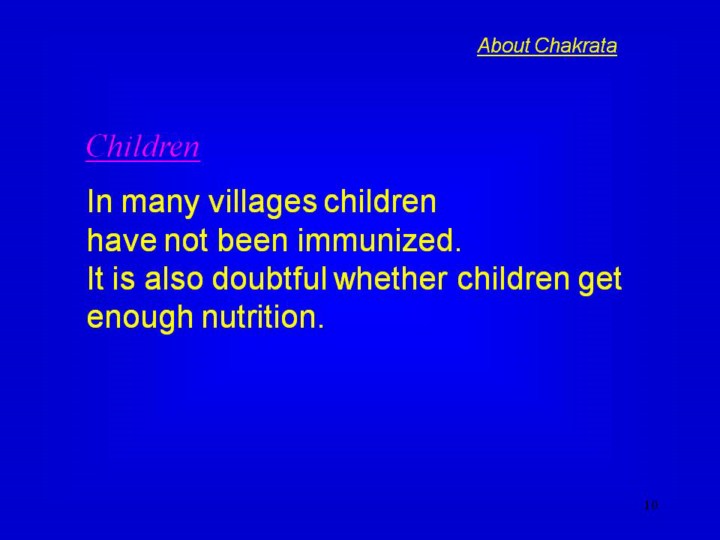 About Chakrata

Children

In many villages children have not been immunized.
It is also doubtful whether children get enough nutrition.

10